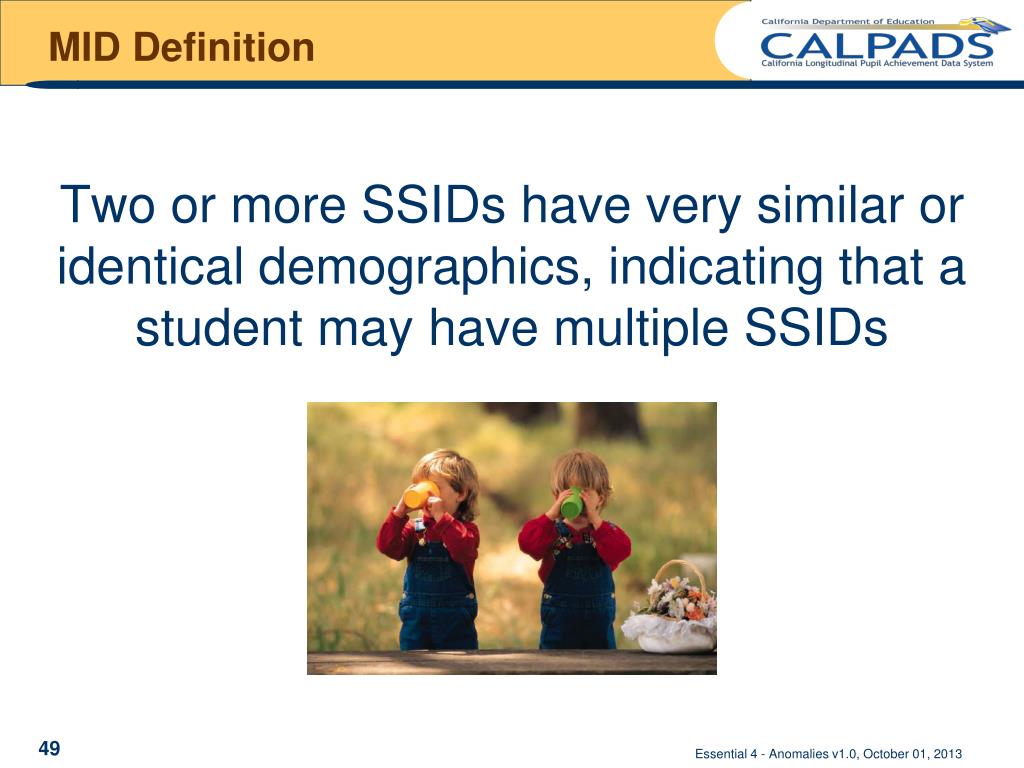 MID Definition

California Department of Education
CALPADS
California Longitudinal Pupil Achievement Data System

Two or more SSIDs have very similar or identical demographics, indicating that a student may have multiple SSIDs

49

Essential 4 - Anomalies v1.0, October 01, 2013